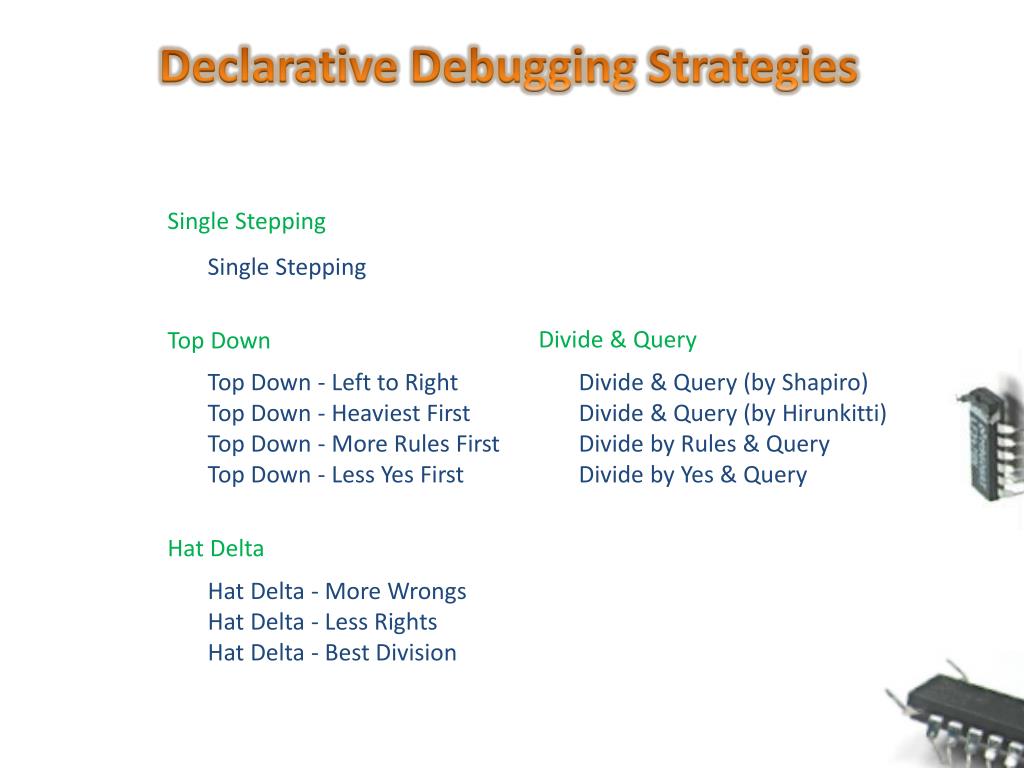 Declarative Debugging Strategies

Single Stepping

Single Stepping

Top Down

Top Down - Left to Right
Top Down - Heaviest First
Top Down - More Rules First
Top Down - Less Yes First

Hat Delta

Hat Delta - More Wrongs
Hat Delta - Less Rights
Hat Delta - Best Division

Divide & Query

Divide & Query (by Shapiro)
Divide & Query (by Hirunkitti)
Divide by Rules & Query
Divide by Yes & Query